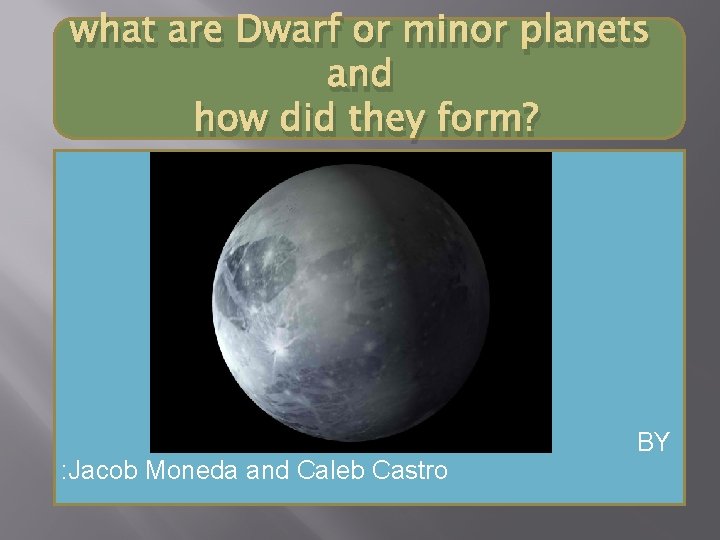 what are Dwarf or minor planets
and
how did they form?

BY
:Jacob Moneda and Caleb Castro